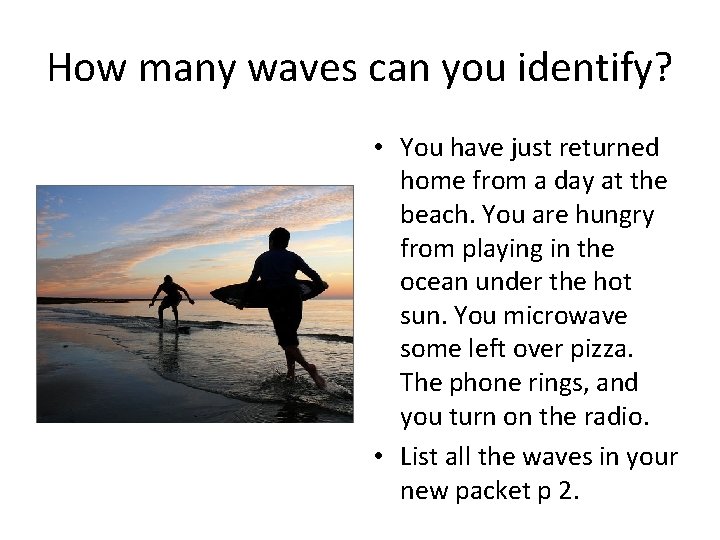 How many waves can you identify?

• You have just returned home from a day at the beach. You are hungry from playing in the ocean under the hot sun. You microwave some left over pizza. The phone rings, and you turn on the radio.

• List all the waves in your new packet p 2.